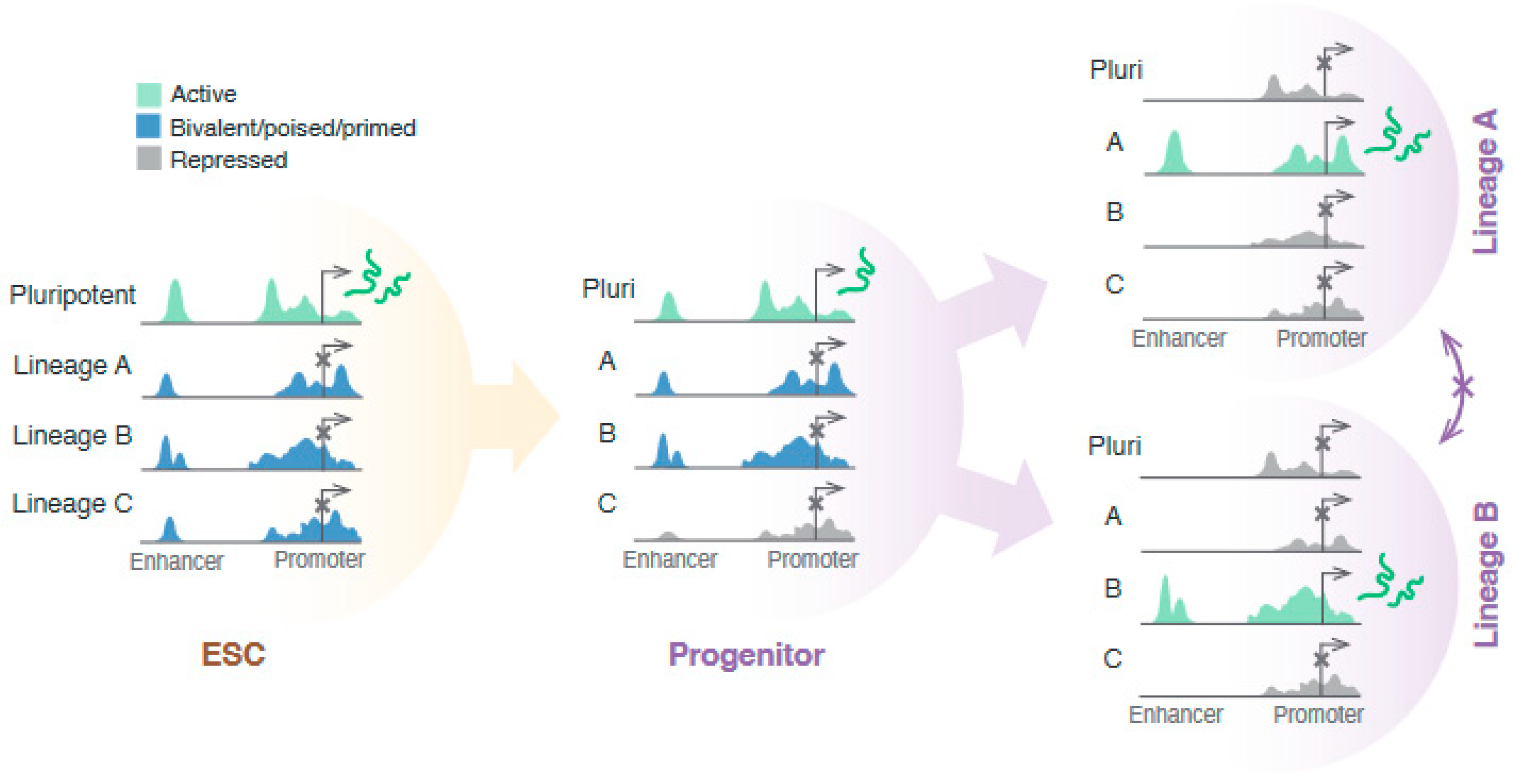 Active
Bivalent/poised/primed
Repressed

Pluripotent
Lineage A
Lineage B
Lineage C
Enhancer Promoter

ESC

Pluri
A
B
C
Enhancer Promoter

Progenitor

Pluri
A
B
C
Enhancer Promoter

Lineage A

Pluri
A
B
C
Enhancer Promoter

Lineage B